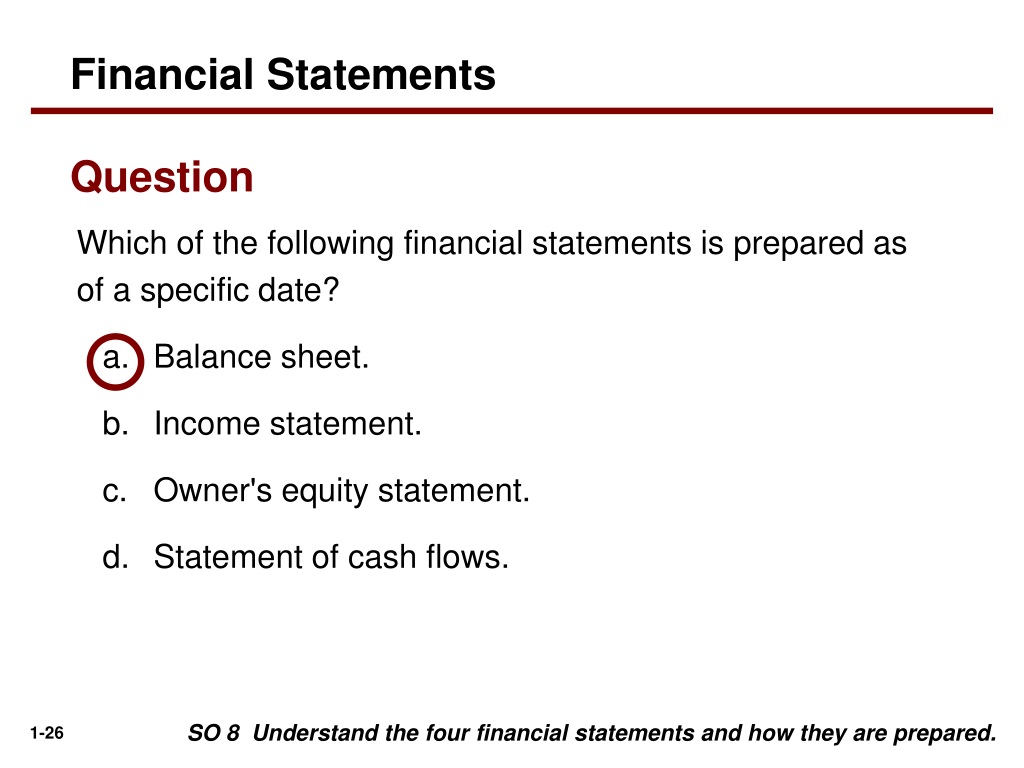 Financial Statements

Question

Which of the following financial statements is prepared as of a specific date?

a. Balance sheet.

b. Income statement.

c. Owner's equity statement.

d. Statement of cash flows.

1-26

SO 8 Understand the four financial statements and how they are prepared.